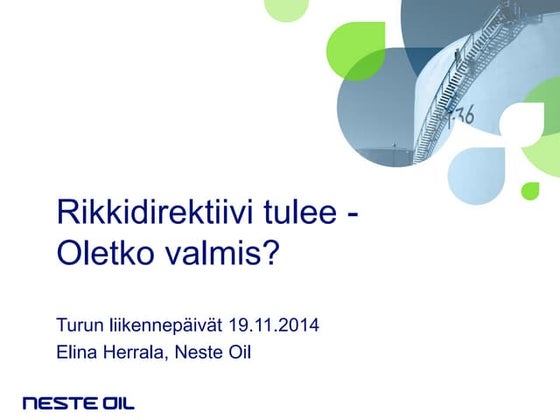 T-36

Rikkidirektiivi tulee - Oletko valmis?

Turun liikennepäivät 19.11.2014
Elina Herrala, Neste Oil

NESTE OIL